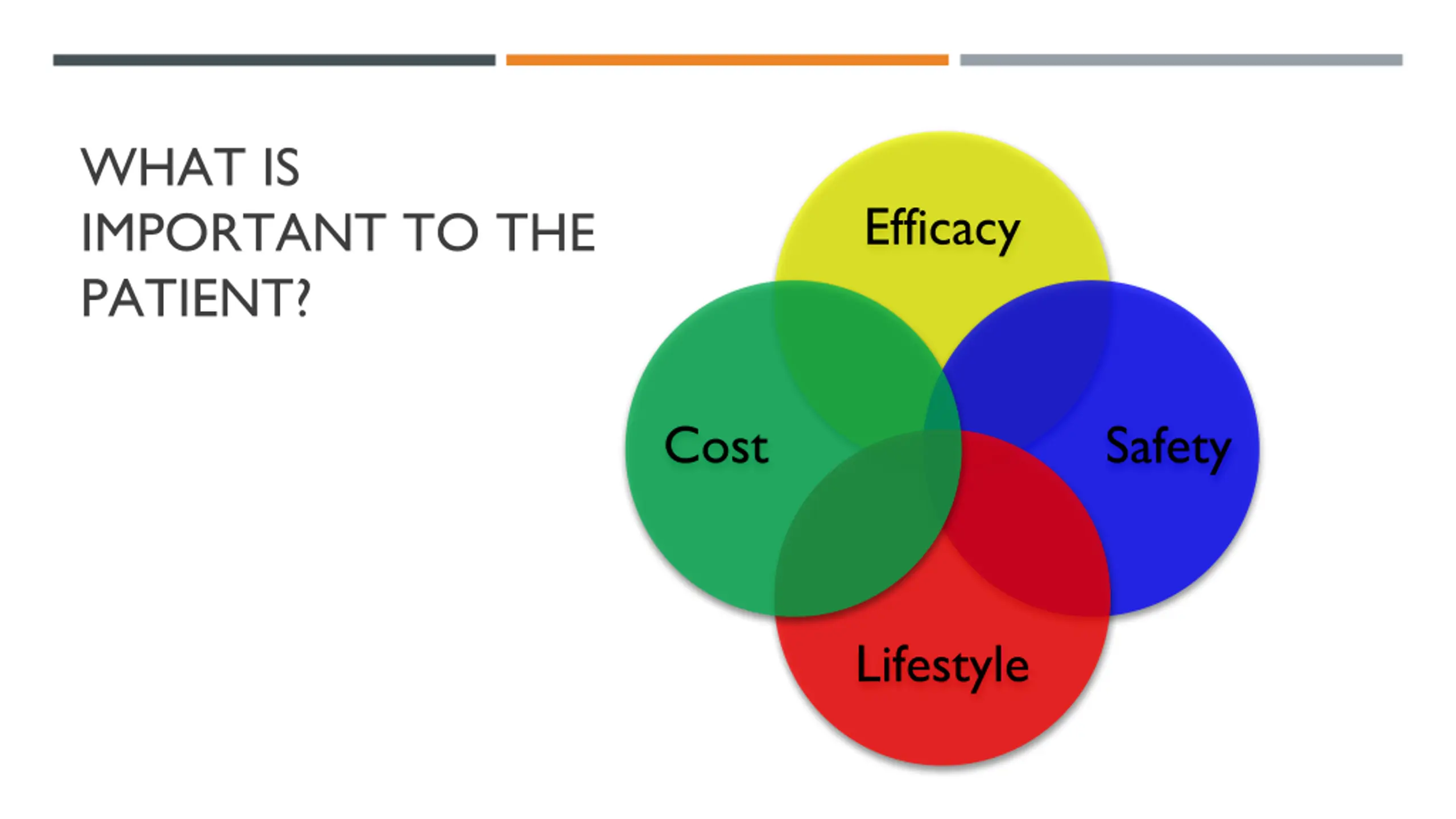 WHAT IS IMPORTANT TO THE PATIENT?

Efficacy

Cost

Safety

Lifestyle